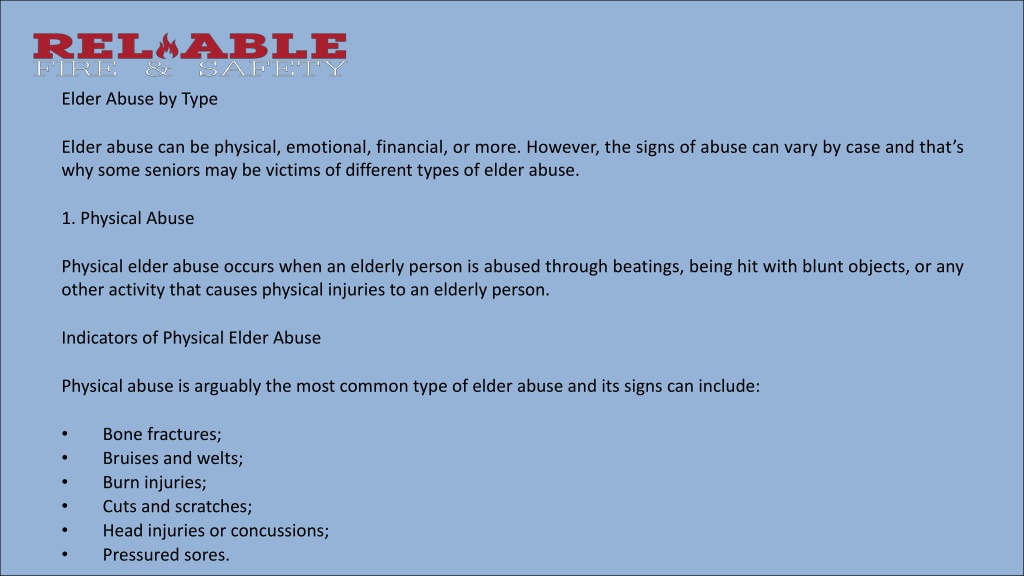 RELIABLE
FIRE & SAFETY

Elder Abuse by Type

Elder abuse can be physical, emotional, financial, or more. However, the signs of abuse can vary by case and that's why some seniors may be victims of different types of elder abuse.

1. Physical Abuse

Physical elder abuse occurs when an elderly person is abused through beatings, being hit with blunt objects, or any other activity that causes physical injuries to an elderly person.

Indicators of Physical Elder Abuse

Physical abuse is arguably the most common type of elder abuse and its signs can include:

• Bone fractures;
• Bruises and welts;
• Burn injuries;
• Cuts and scratches;
• Head injuries or concussions;
• Pressured sores.